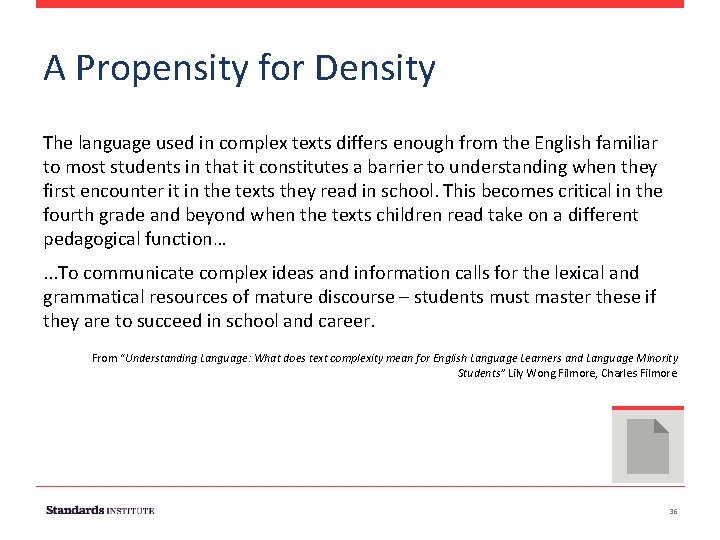 A Propensity for Density

The language used in complex texts differs enough from the English familiar to most students in that it constitutes a barrier to understanding when they first encounter it in the texts they read in school. This becomes critical in the fourth grade and beyond when the texts children read take on a different pedagogical function…

...To communicate complex ideas and information calls for the lexical and grammatical resources of mature discourse – students must master these if they are to succeed in school and career.

From "Understanding Language: What does text complexity mean for English Language Learners and Language Minority Students" Lily Wong Filmore, Charles Filmore

Standards INSTITUTE

36